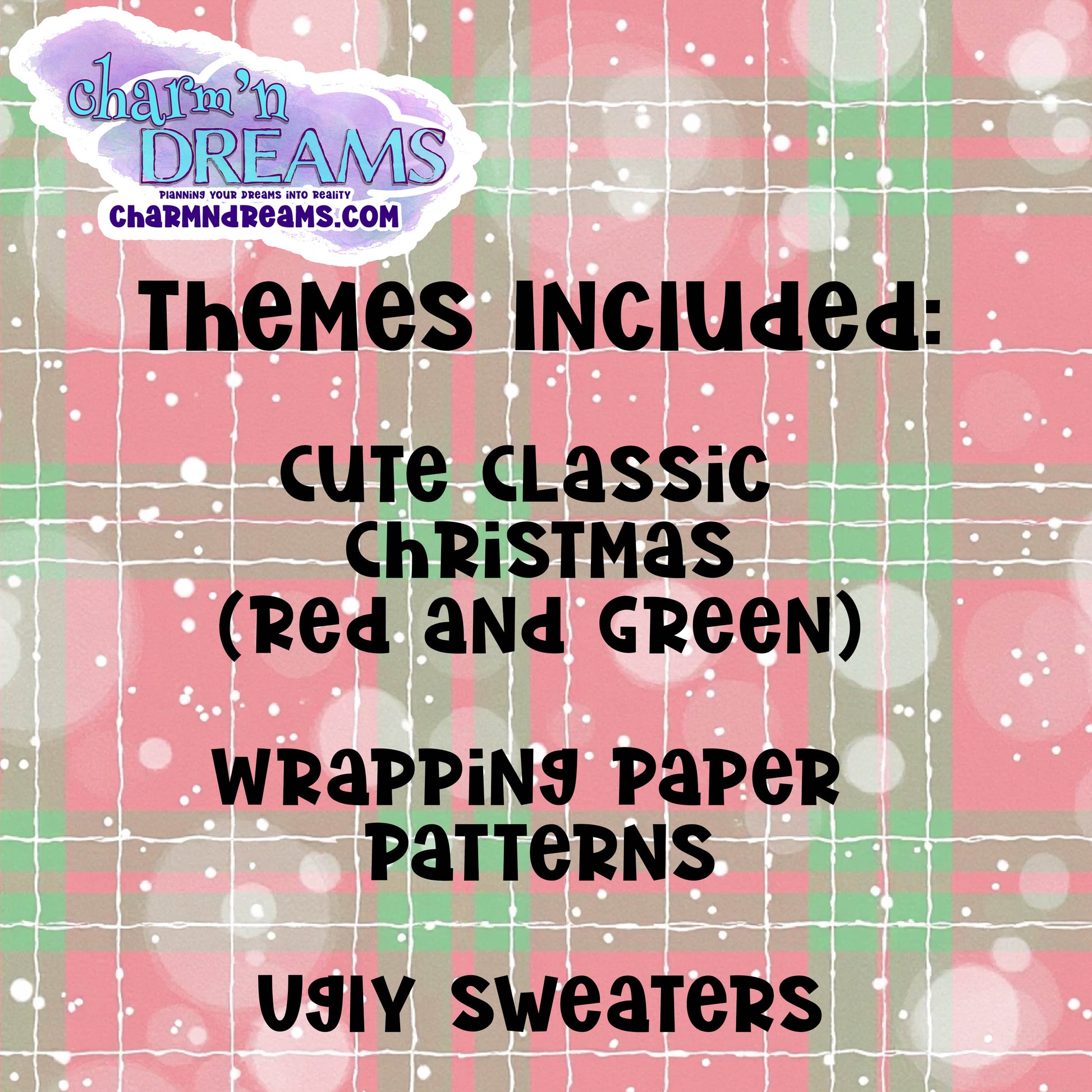 charm'n DREAMS
PLANNING YOUR DREAMS INTO REALITY
CHARMNDREAMS.COM

Themes Included:

Cute Classic Christmas (Red and Green)

Wrapping Paper Patterns

Ugly Sweaters